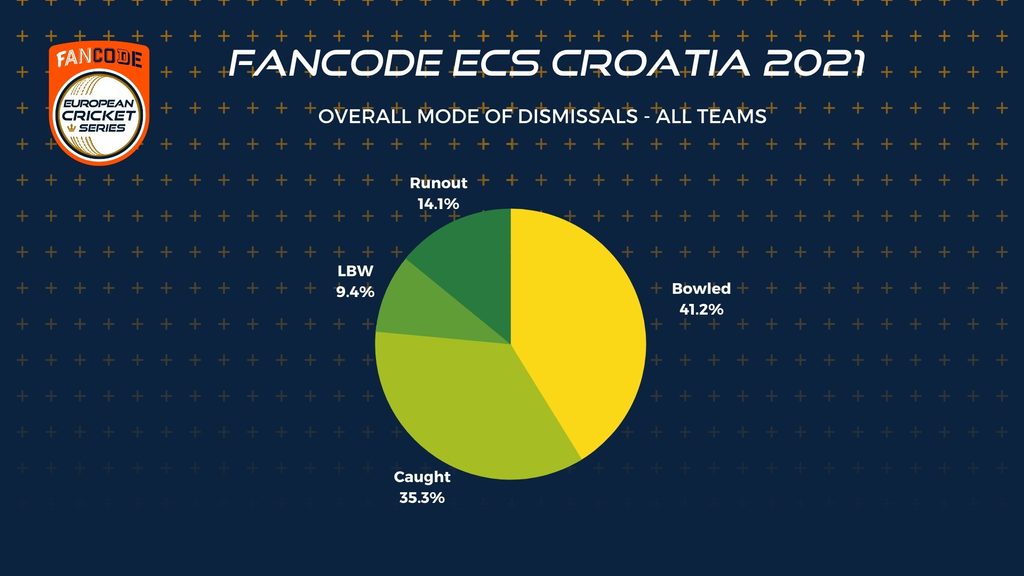 FANCODE
EUROPEAN CRICKET SERIES

FANCODE ECS CROATIA 2021

OVERALL MODE OF DISMISSALS - ALL TEAMS

Runout
14.1%

LBW
9.4%

Bowled
41.2%

Caught
35.3%